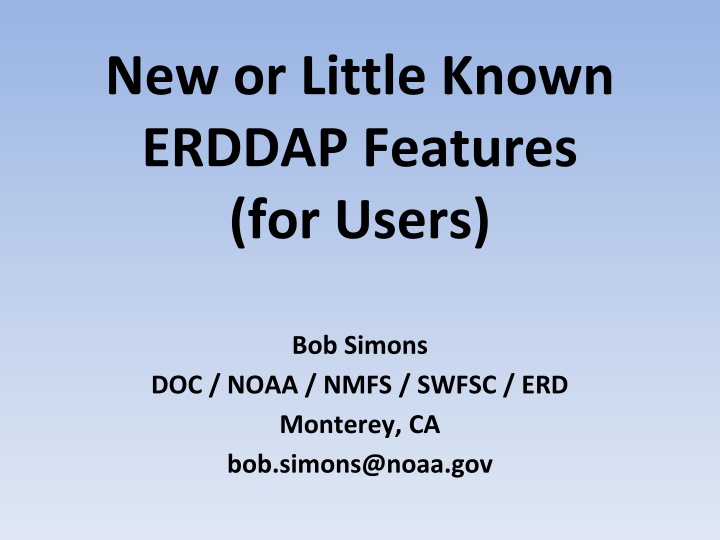 New or Little Known ERDDAP Features (for Users)

Bob Simons
DOC / NOAA / NMFS / SWFSC / ERD
Monterey, CA
bob.simons@noaa.gov